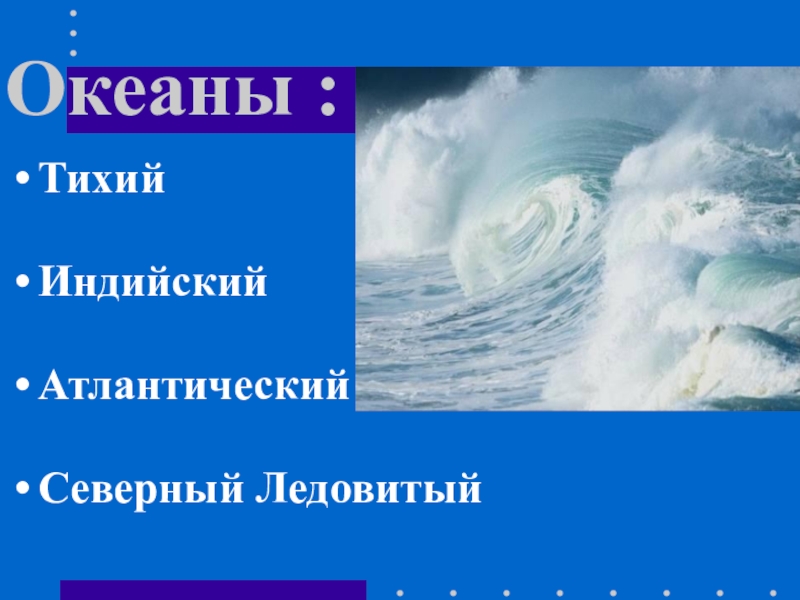 Океаны :

• Тихий

• Индийский

• Атлантический

• Северный Ледовитый